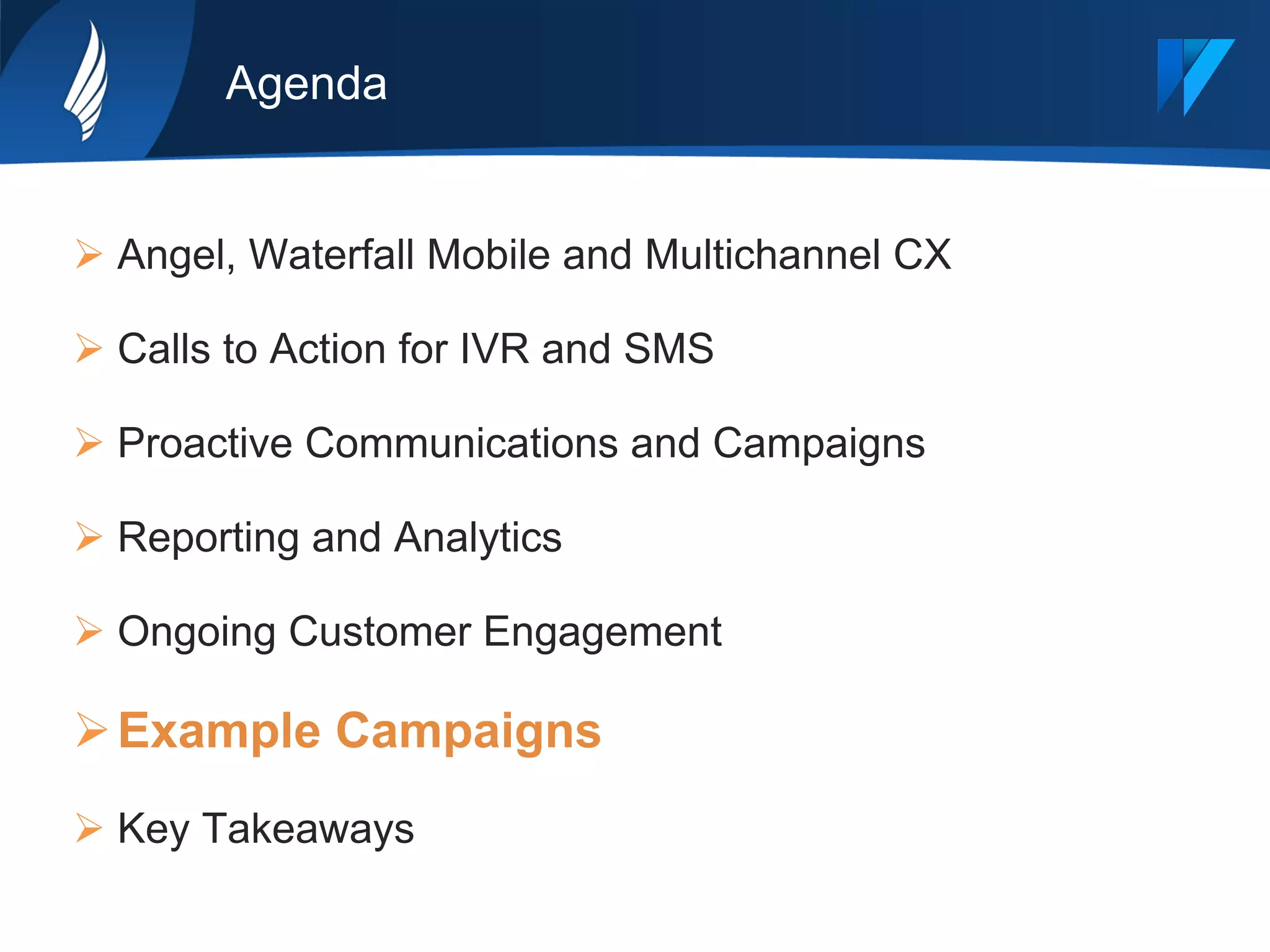 Agenda

➢ Angel, Waterfall Mobile and Multichannel CX

➢ Calls to Action for IVR and SMS

➢ Proactive Communications and Campaigns

➢ Reporting and Analytics

➢ Ongoing Customer Engagement

➢ Example Campaigns

➢ Key Takeaways